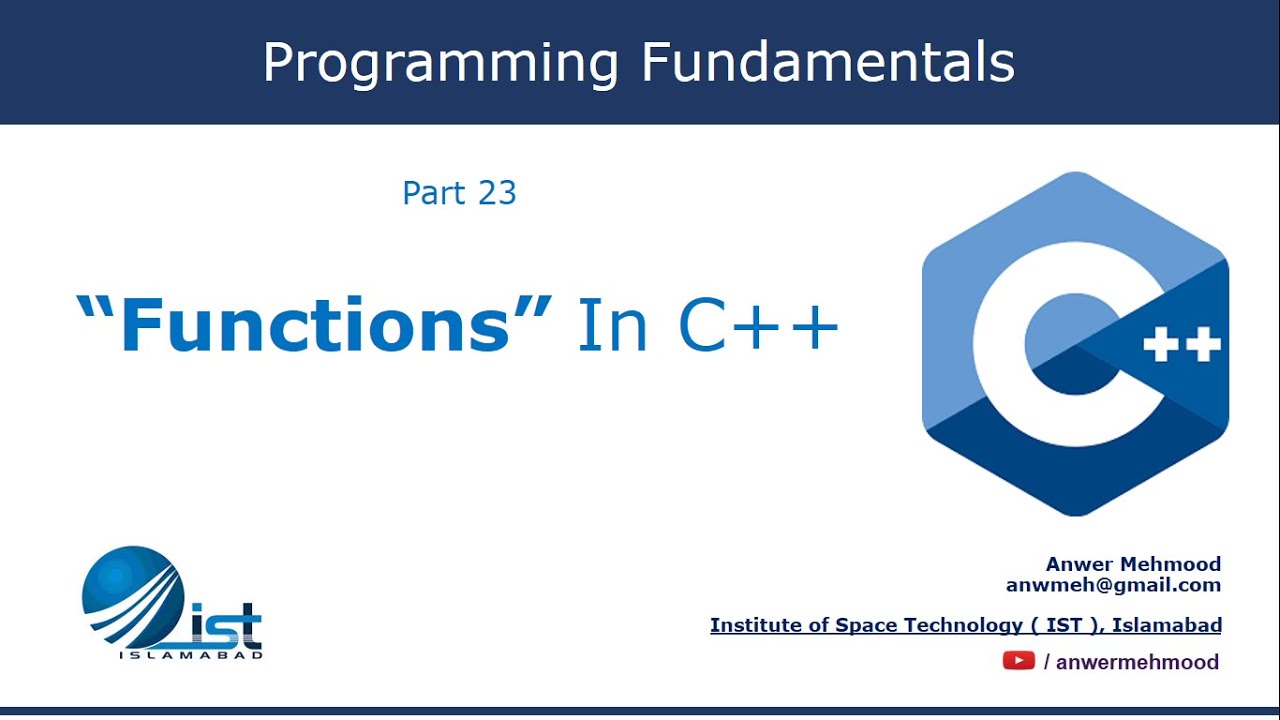 Programming Fundamentals

Part 23

“Functions” In C++

C++

ist
ISLAMABAD

Anwer Mehmood
anwmeh@gmail.com

Institute of Space Technology ( IST ), Islamabad

/ anwermehmood